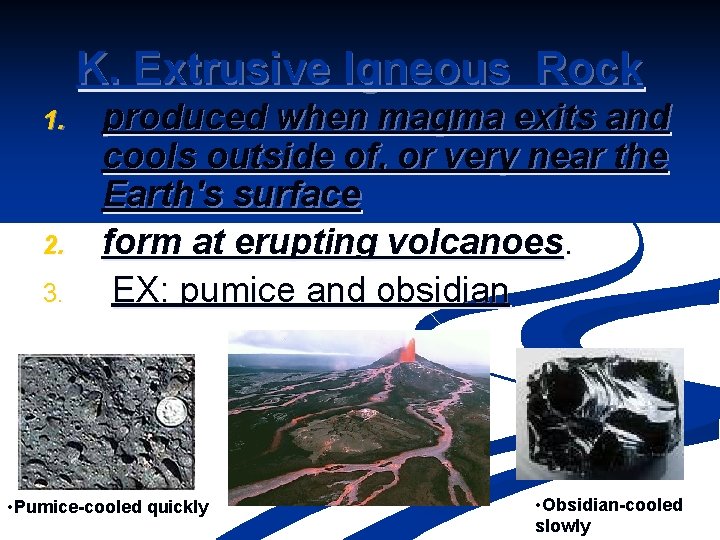 K. Extrusive Igneous Rock

1. produced when magma exits and cools outside of, or very near the Earth's surface

2. form at erupting volcanoes.

3. EX: pumice and obsidian

•Pumice-cooled quickly

•Obsidian-cooled slowly